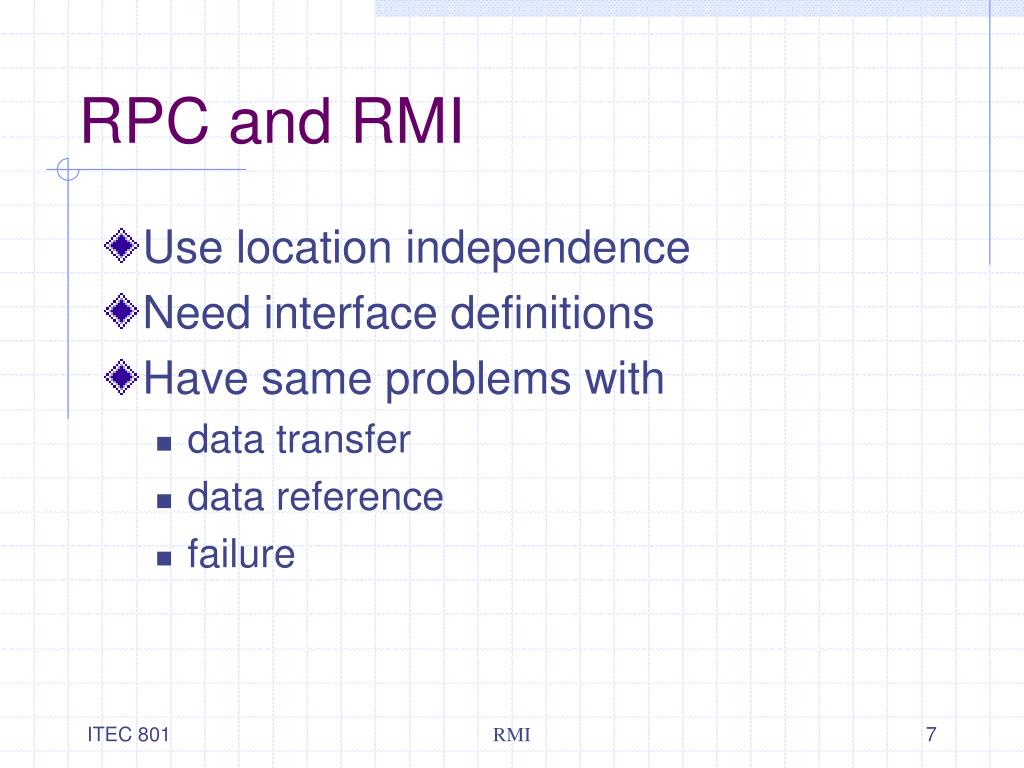 RPC and RMI

Use location independence
Need interface definitions
Have same problems with
data transfer
data reference
failure

ITEC 801
RMI
7